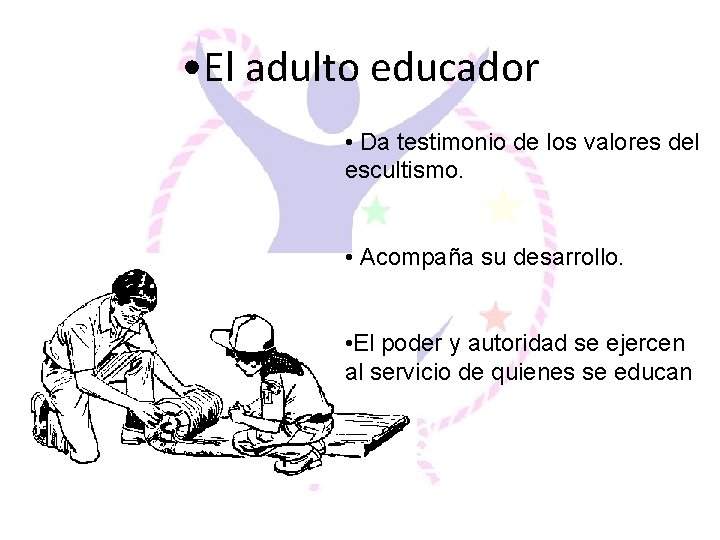 •El adulto educador

• Da testimonio de los valores del escultismo.

• Acompaña su desarrollo.

•El poder y autoridad se ejercen al servicio de quienes se educan